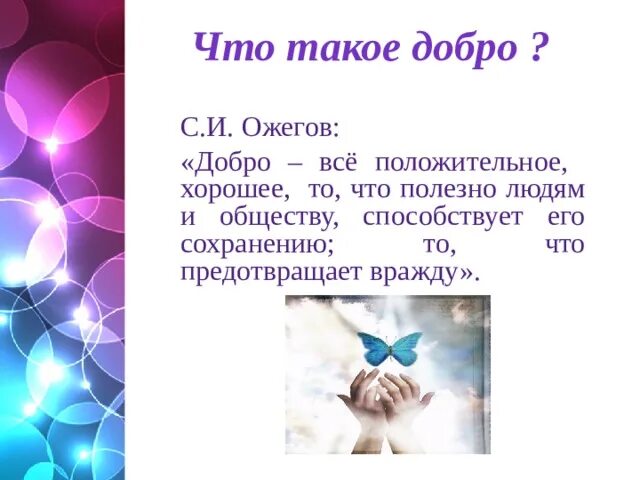 Что такое добро ?

С.И. Ожегов:

«Добро – всё положительное, хорошее, то, что полезно людям и обществу, способствует его сохранению; то, что предотвращает вражду».